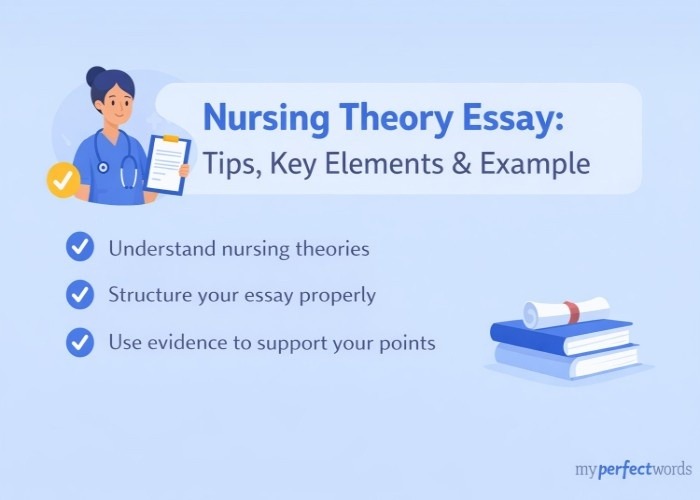 Nursing Theory Essay:
Tips, Key Elements & Example

Understand nursing theories

Structure your essay properly

Use evidence to support your points

myperfectwords